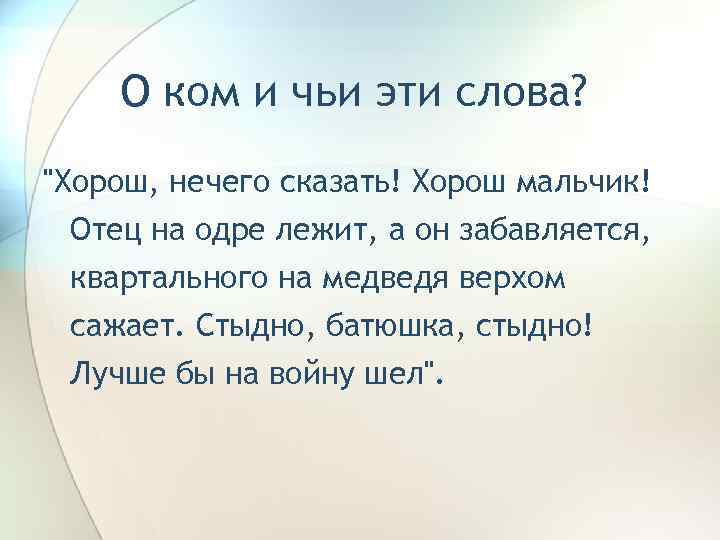 О ком и чьи эти слова?

"Хорош, нечего сказать! Хорош мальчик! Отец на одре лежит, а он забавляется, квартального на медведя верхом сажает. Стыдно, батюшка, стыдно! Лучше бы на войну шел".